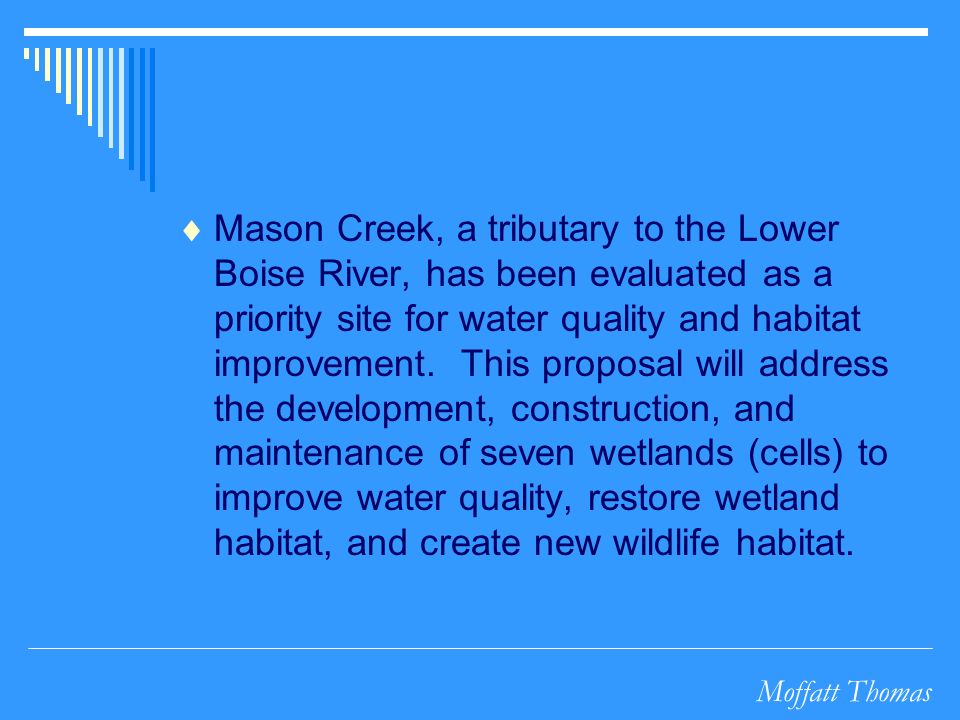 ♦ Mason Creek, a tributary to the Lower Boise River, has been evaluated as a priority site for water quality and habitat improvement. This proposal will address the development, construction, and maintenance of seven wetlands (cells) to improve water quality, restore wetland habitat, and create new wildlife habitat.

Moffatt Thomas